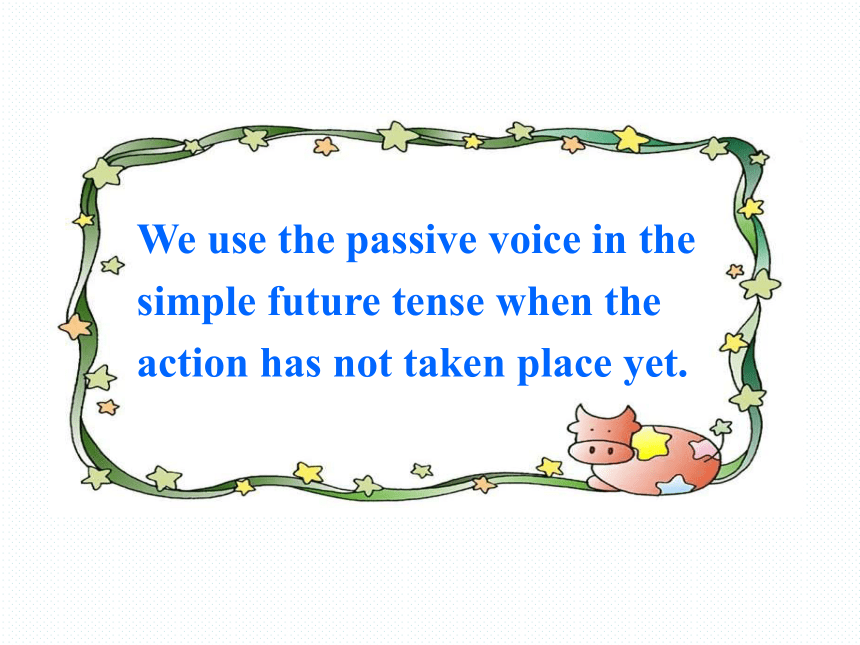 We use the passive voice in the simple future tense when the action has not taken place yet.